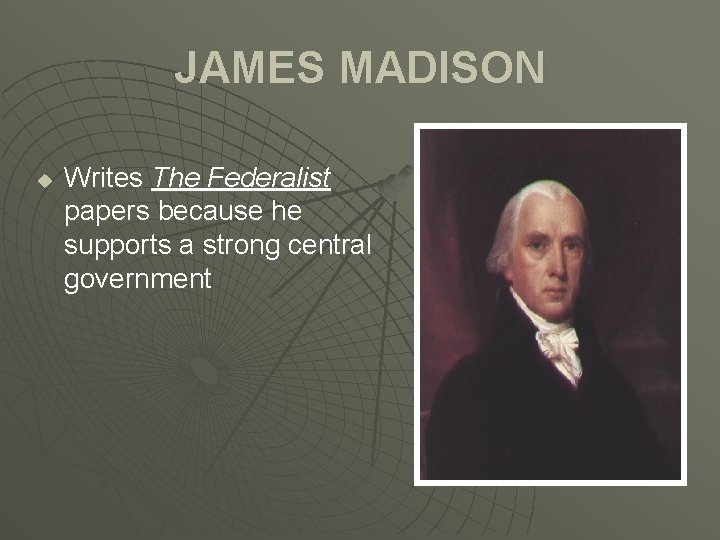 JAMES MADISON

Writes The Federalist papers because he supports a strong central government